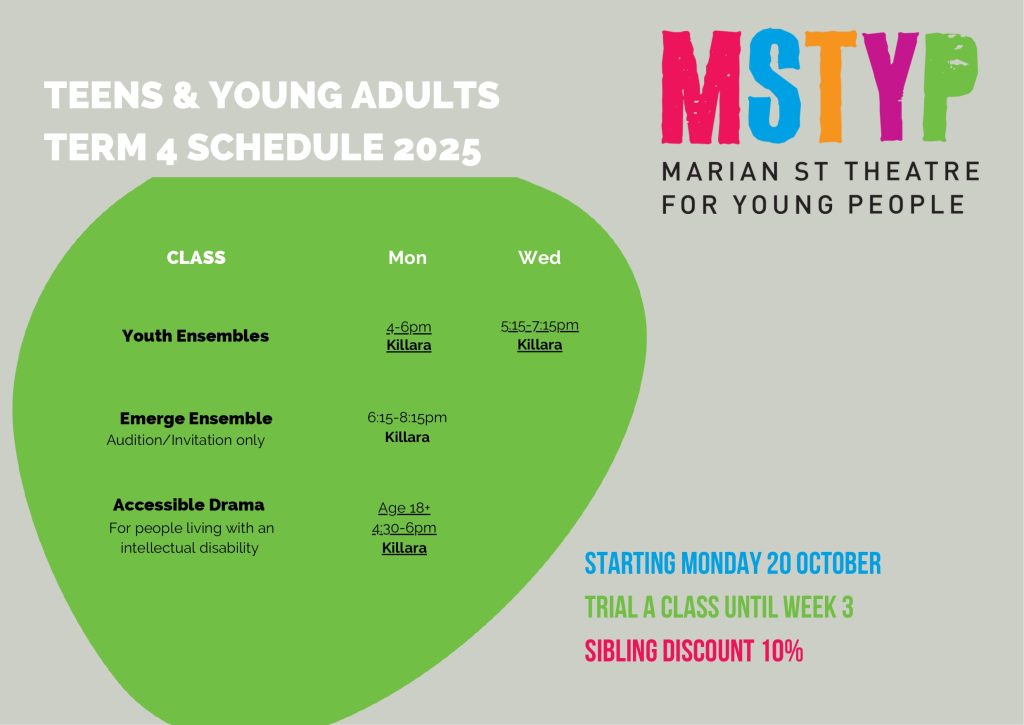 TEENS & YOUNG ADULTS
TERM 4 SCHEDULE 2025

MSTYP
MARIAN ST THEATRE FOR YOUNG PEOPLE

| CLASS | Mon | Wed |
|---|---|---|
| Youth Ensembles | 4-6pm Killara | 5:15-7:15pm Killara |
| Emerge Ensemble Audition/Invitation only | 6:15-8:15pm Killara | |
| Accessible Drama For people living with an intellectual disability | Age 18+ 4:30-6pm Killara | |

STARTING MONDAY 20 OCTOBER
TRIAL A CLASS UNTIL WEEK 3
SIBLING DISCOUNT 10%